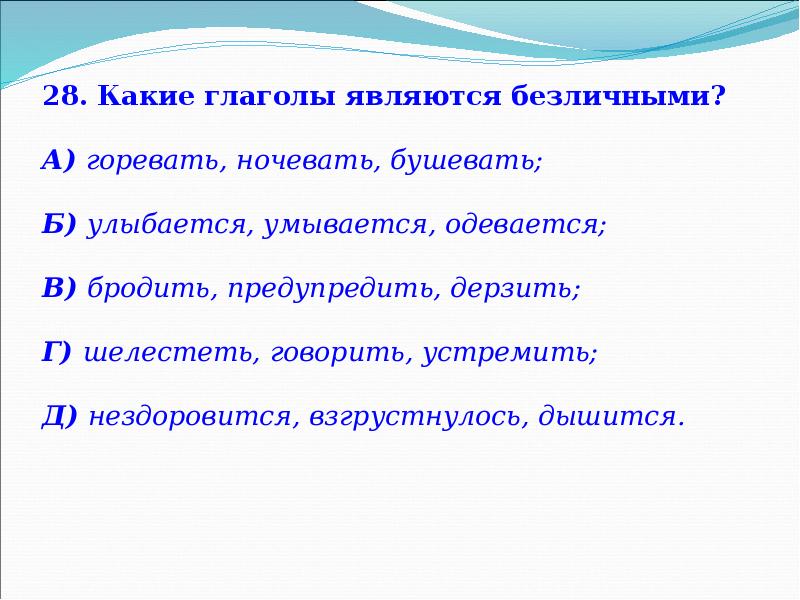 28. Какие глаголы являются безличными?

А) горевать, ночевать, бушевать;

Б) улыбается, умывается, одевается;

В) бродить, предупредить, дерзить;

Г) шелестеть, говорить, устремить;

Д) нездоровится, взгрустнулось, дышится.